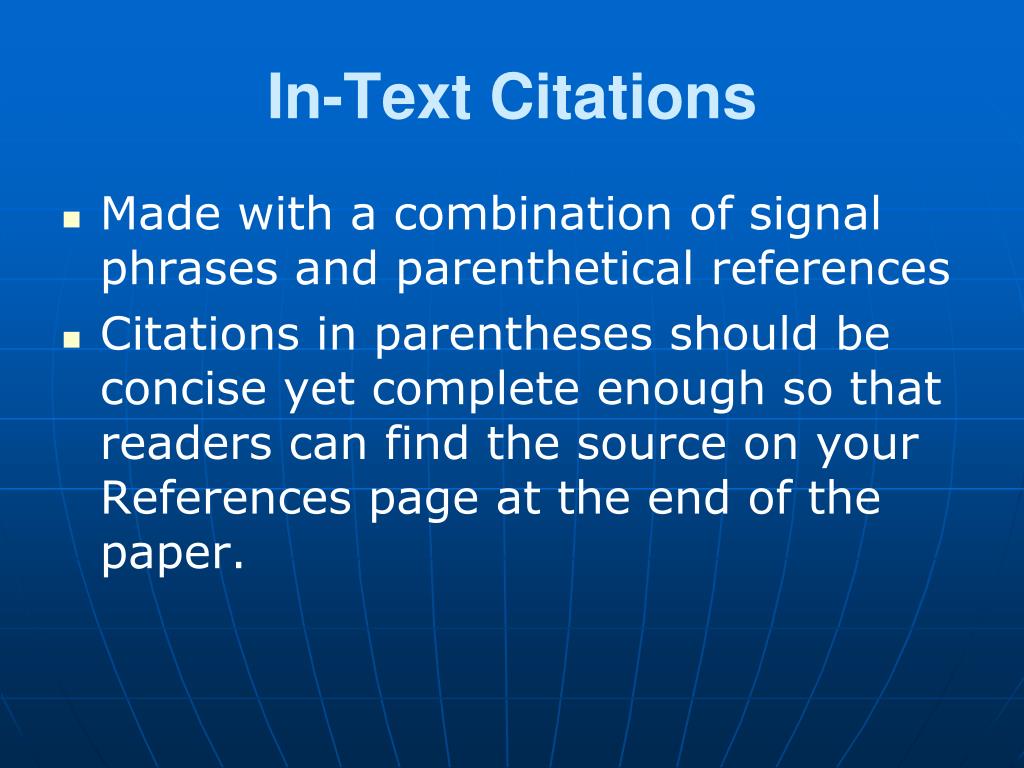 In-Text Citations

- Made with a combination of signal phrases and parenthetical references
- Citations in parentheses should be concise yet complete enough so that readers can find the source on your References page at the end of the paper.